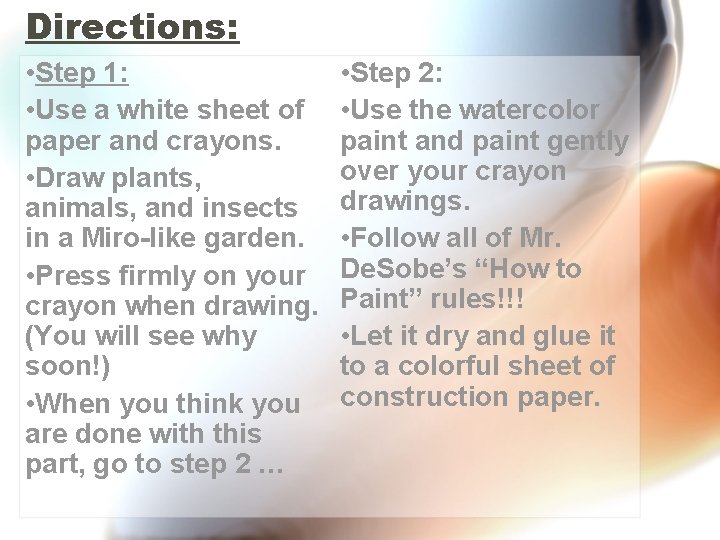 Directions:

•Step 1:

•Use a white sheet of paper and crayons.

•Draw plants, animals, and insects in a Miro-like garden.

•Press firmly on your crayon when drawing. (You will see why soon!)

•When you think you are done with this part, go to step 2 …

•Step 2:

•Use the watercolor paint and paint gently over your crayon drawings.

•Follow all of Mr. DeSobe's "How to Paint" rules!!!

•Let it dry and glue it to a colorful sheet of construction paper.